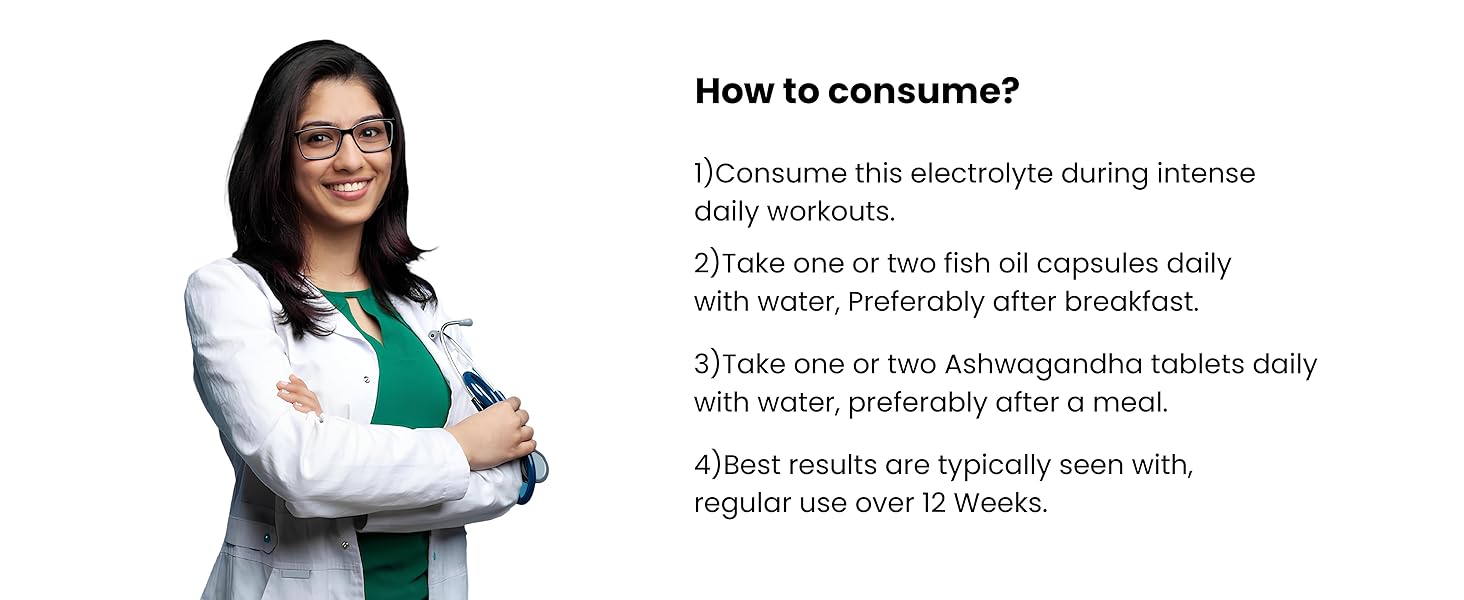 How to consume?

1)Consume this electrolyte during intense daily workouts.

2)Take one or two fish oil capsules daily with water, Preferably after breakfast.

3)Take one or two Ashwagandha tablets daily with water, preferably after a meal.

4)Best results are typically seen with, regular use over 12 Weeks.